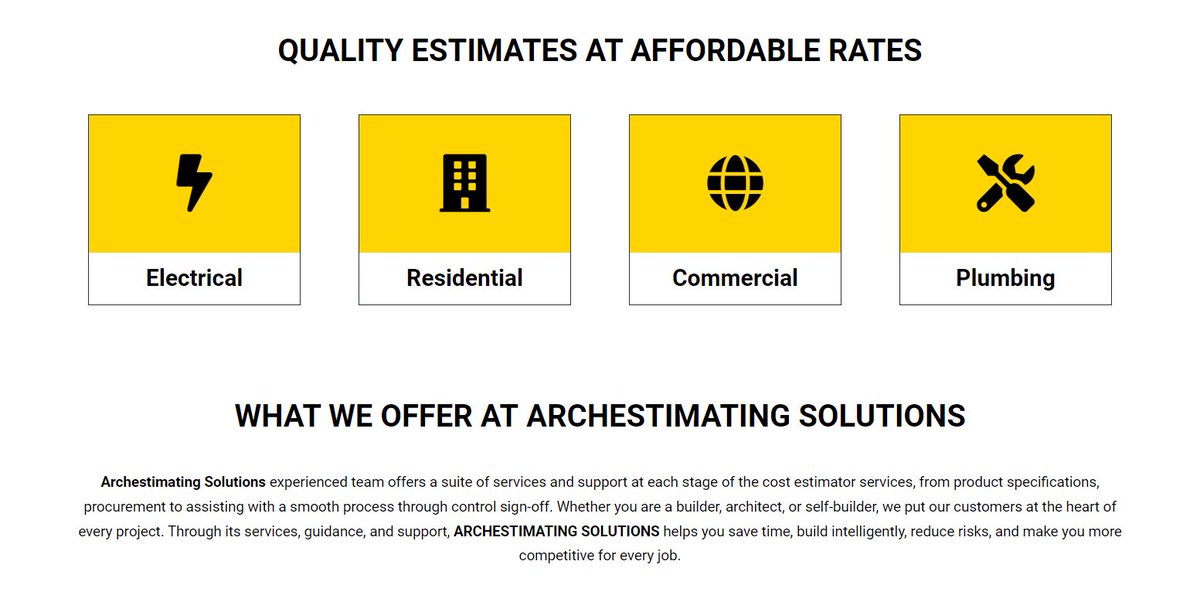 QUALITY ESTIMATES AT AFFORDABLE RATES

Electrical

Residential

Commercial

Plumbing

WHAT WE OFFER AT ARCHESTIMATING SOLUTIONS

Archestimating Solutions experienced team offers a suite of services and support at each stage of the cost estimator services, from product specifications, procurement to assisting with a smooth process through control sign-off. Whether you are a builder, architect, or self-builder, we put our customers at the heart of every project. Through its services, guidance, and support, ARCHESTIMATING SOLUTIONS helps you save time, build intelligently, reduce risks, and make you more competitive for every job.